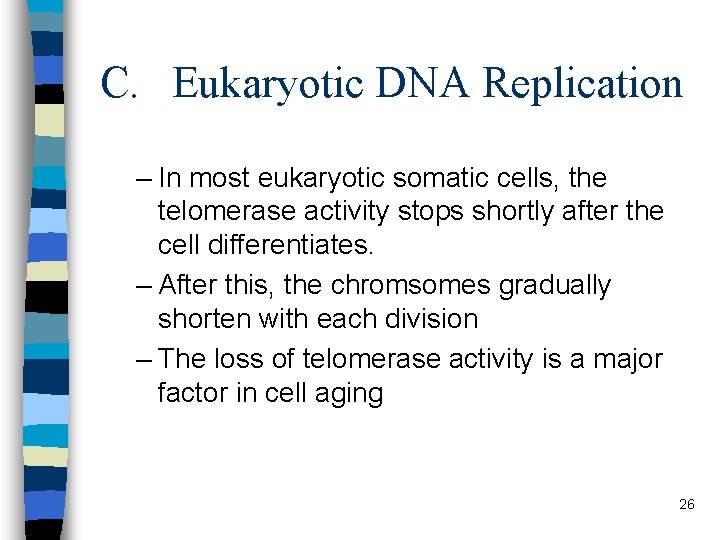 C. Eukaryotic DNA Replication

– In most eukaryotic somatic cells, the telomerase activity stops shortly after the cell differentiates.

– After this, the chromsomes gradually shorten with each division

– The loss of telomerase activity is a major factor in cell aging

26